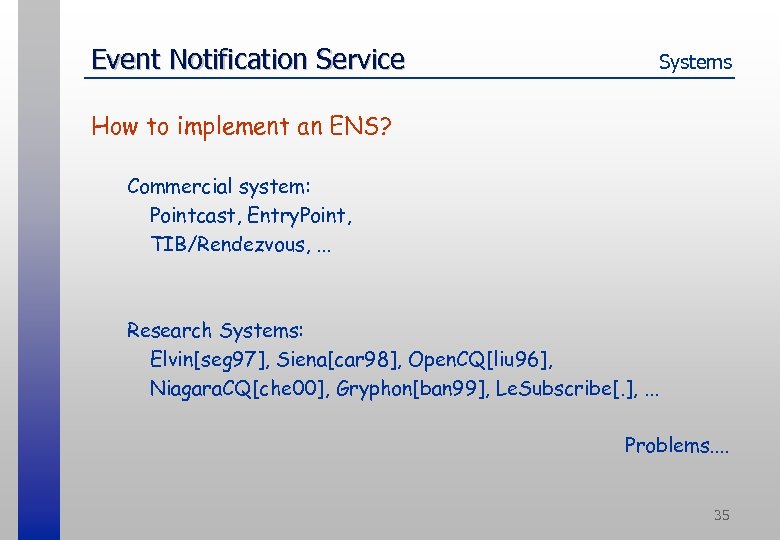 Event Notification Service

Systems

How to implement an ENS?

Commercial system:
Pointcast, EntryPoint, TIB/Rendezvous, ...

Research Systems:
Elvin[seg97], Siena[car98], OpenCQ[liu96], NiagaraCQ[che00], Gryphon[ban99], LeSubscribe[.], ...

Problems....

35